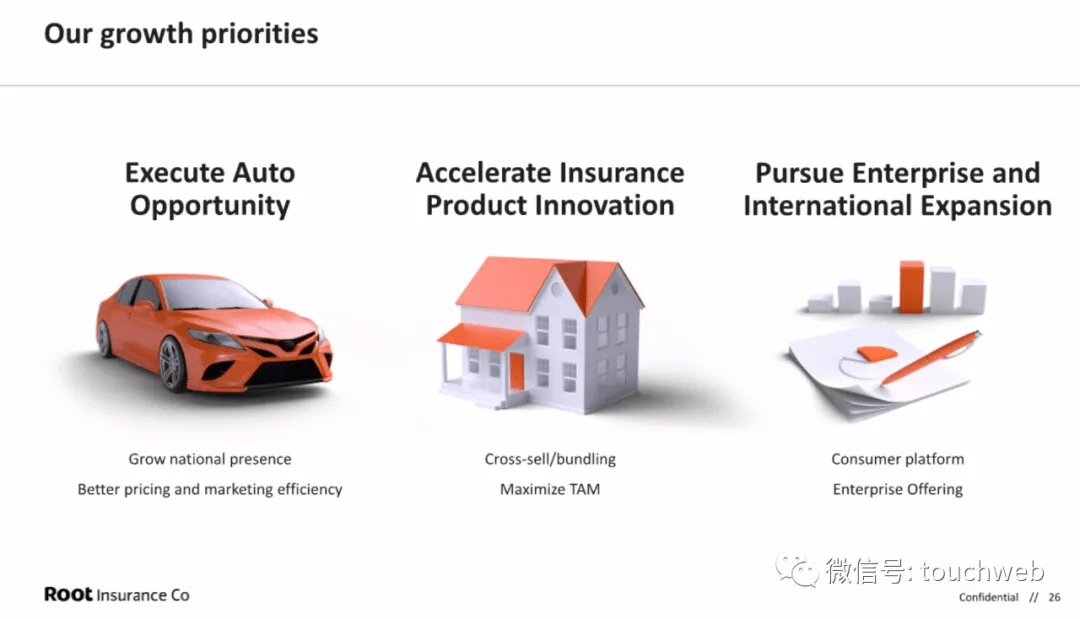 Our growth priorities

Execute Auto Opportunity

Grow national presence

Better pricing and marketing efficiency

Accelerate Insurance Product Innovation

Cross-sell/bundling

Maximize TAM

Pursue Enterprise and International Expansion

Consumer platform

Enterprise Offering

微信号: touchweb

Root Insurance Co

Confidential // 26